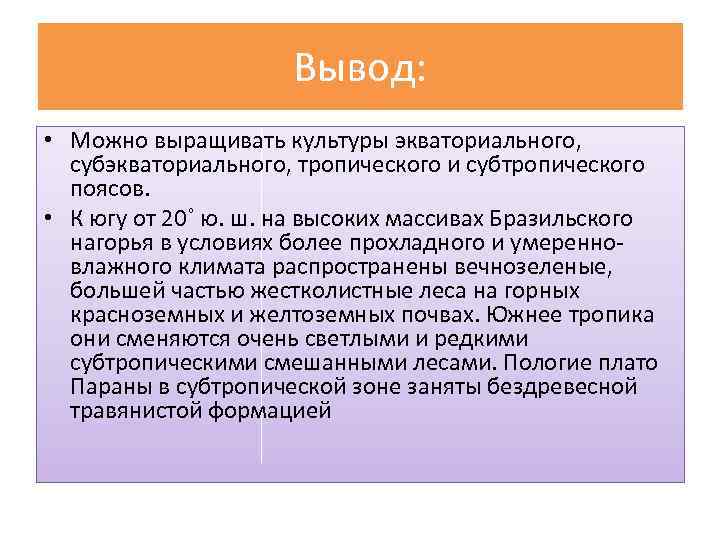 Вывод:

• Можно выращивать культуры экваториального, субэкваториального, тропического и субтропического поясов.

• К югу от 20° ю. ш. на высоких массивах Бразильского нагорья в условиях более прохладного и умеренно-влажного климата распространены вечнозеленые, большей частью жестколистные леса на горных красноземных и желтоземных почвах. Южнее тропика они сменяются очень светлыми и редкими субтропическими смешанными лесами. Пологие плато Параны в субтропической зоне заняты бездревесной травянистой формацией